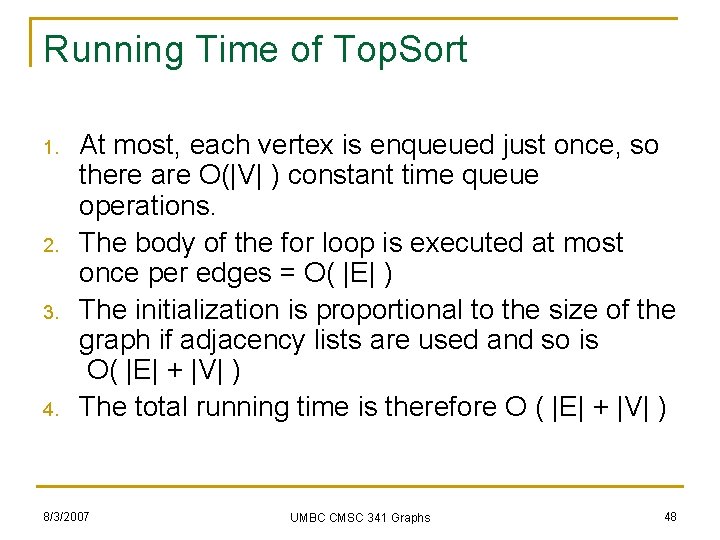 Running Time of TopSort

1. At most, each vertex is enqueued just once, so there are O(|V| ) constant time queue operations.
2. The body of the for loop is executed at most once per edges = O( |E| )
3. The initialization is proportional to the size of the graph if adjacency lists are used and so is O( |E| + |V| )
4. The total running time is therefore O ( |E| + |V| )

8/3/2007

UMBC CMSC 341 Graphs

48